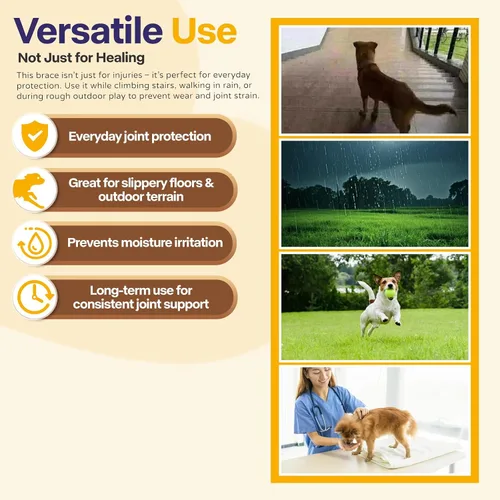 Versatile Use

Not Just for Healing

This brace isn't just for injuries – it's perfect for everyday protection. Use it while climbing stairs, walking in rain, or during rough outdoor play to prevent wear and joint strain.

Everyday joint protection

Great for slippery floors & outdoor terrain

Prevents moisture irritation

Long-term use for consistent joint support